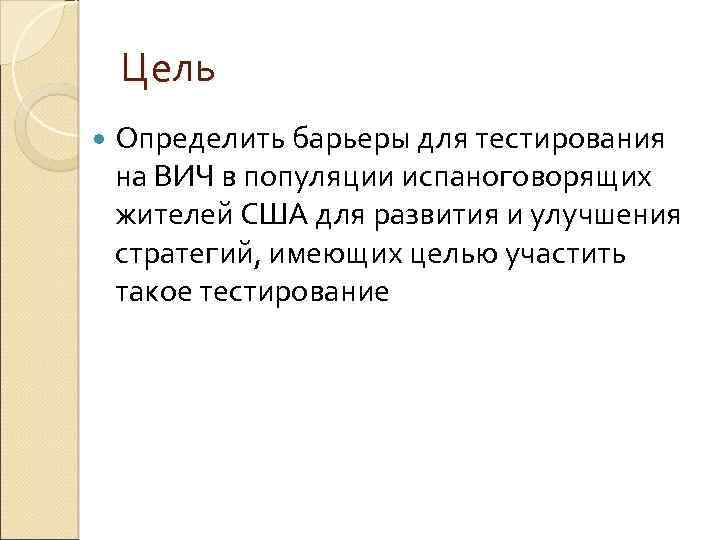 Цель

Определить барьеры для тестирования на ВИЧ в популяции испаноговорящих жителей США для развития и улучшения стратегий, имеющих целью участить такое тестирование